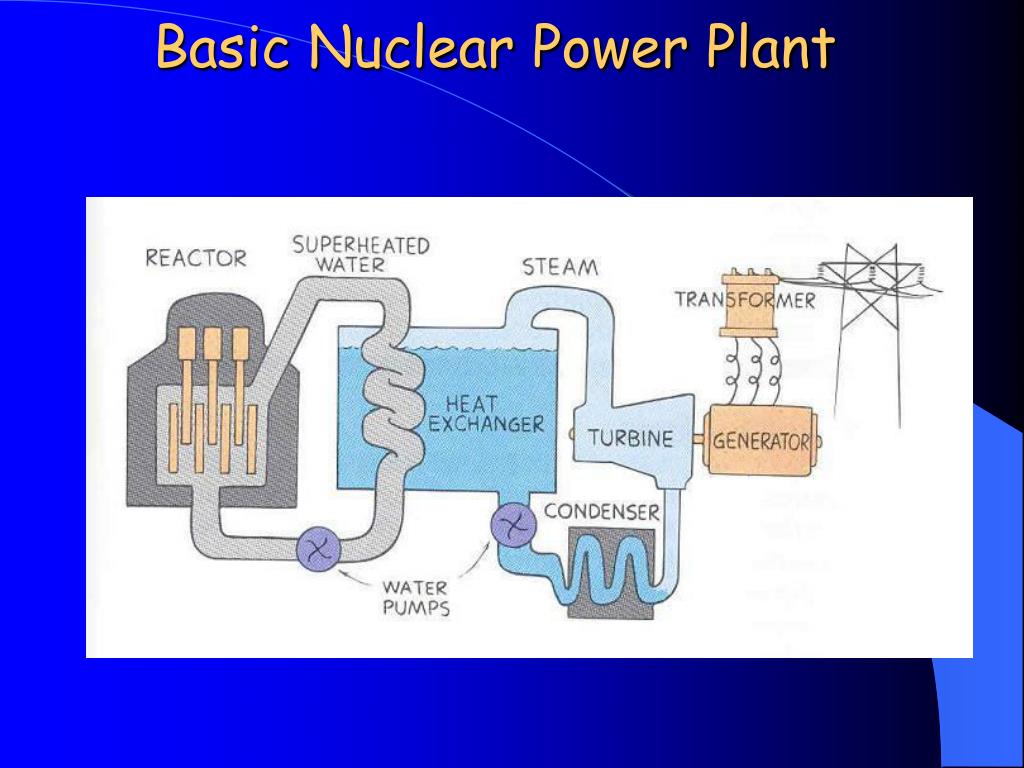 Basic Nuclear Power Plant

REACTOR

SUPERHEATED WATER

STEAM

TRANSFORMER

HEAT EXCHANGER

TURBINE

GENERATOR

CONDENSER

WATER PUMPS